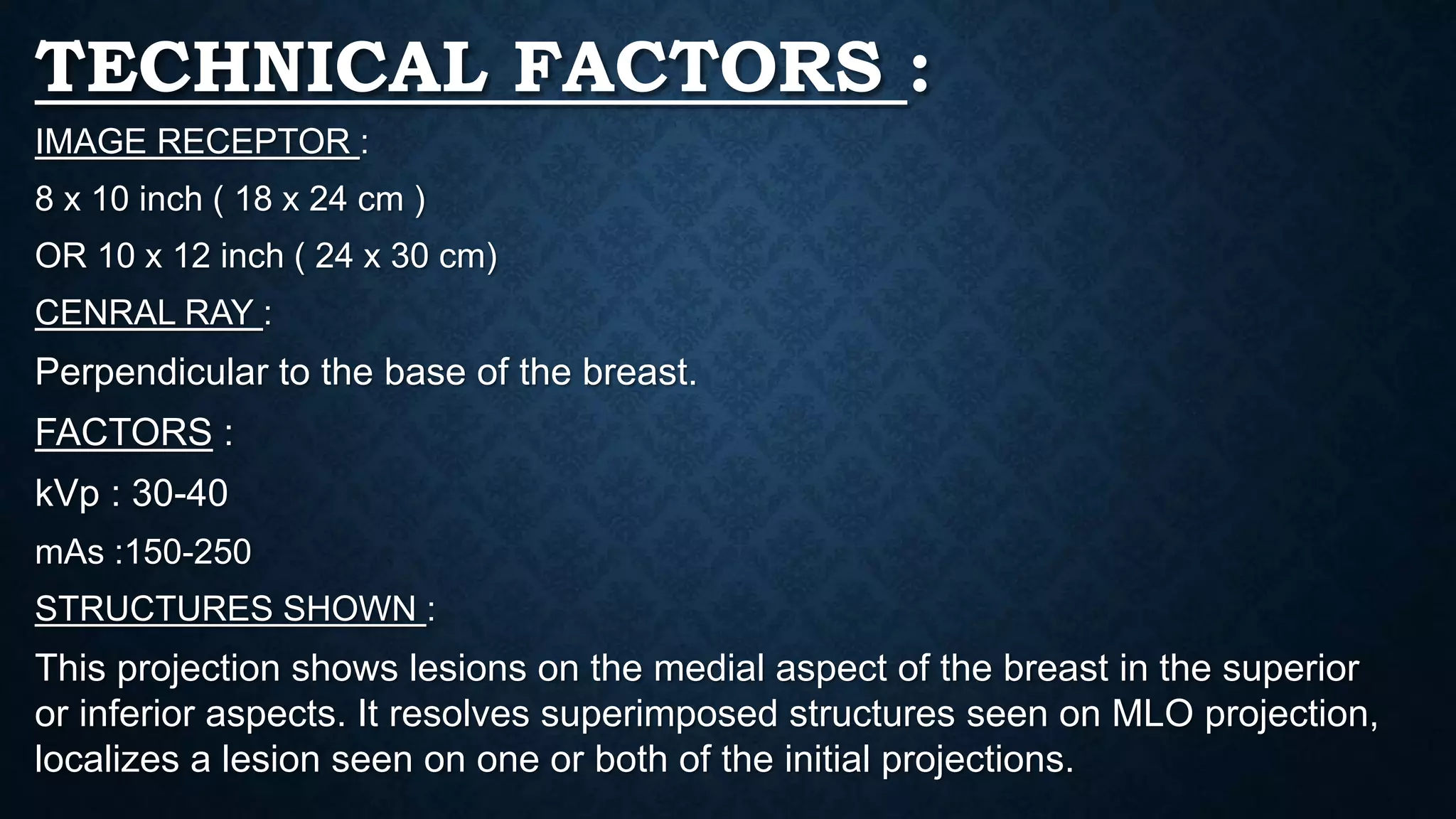 TECHNICAL FACTORS :

IMAGE RECEPTOR :

8 x 10 inch ( 18 x 24 cm )

OR 10 x 12 inch ( 24 x 30 cm)

CENRAL RAY :

Perpendicular to the base of the breast.

FACTORS :

kVp : 30-40

mAs :150-250

STRUCTURES SHOWN :

This projection shows lesions on the medial aspect of the breast in the superior or inferior aspects. It resolves superimposed structures seen on MLO projection, localizes a lesion seen on one or both of the initial projections.